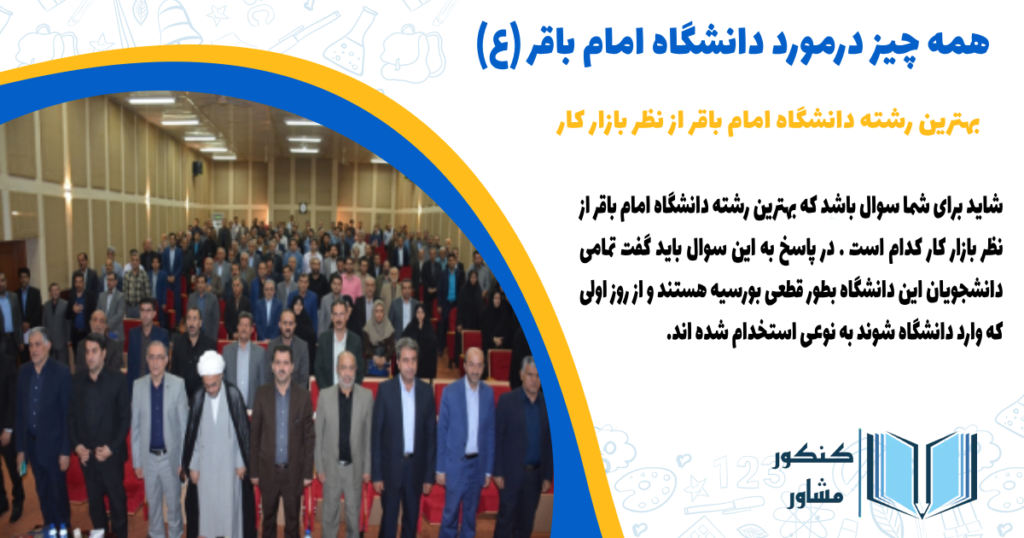 همه چیز درمورد دانشگاه امام باقر (ع)

بهترین رشته دانشگاه امام باقر از نظر بازار کار

شاید برای شما سوال باشد که بهترین رشته دانشگاه امام باقر از نظر بازار کار کدام است . در پاسخ به این سوال باید گفت تمامی دانشجویان این دانشگاه بطور قطعی بورسیه هستند و از روز اولی که وارد دانشگاه شوند به نوعی استخدام شده اند.

کنکور
مشاور